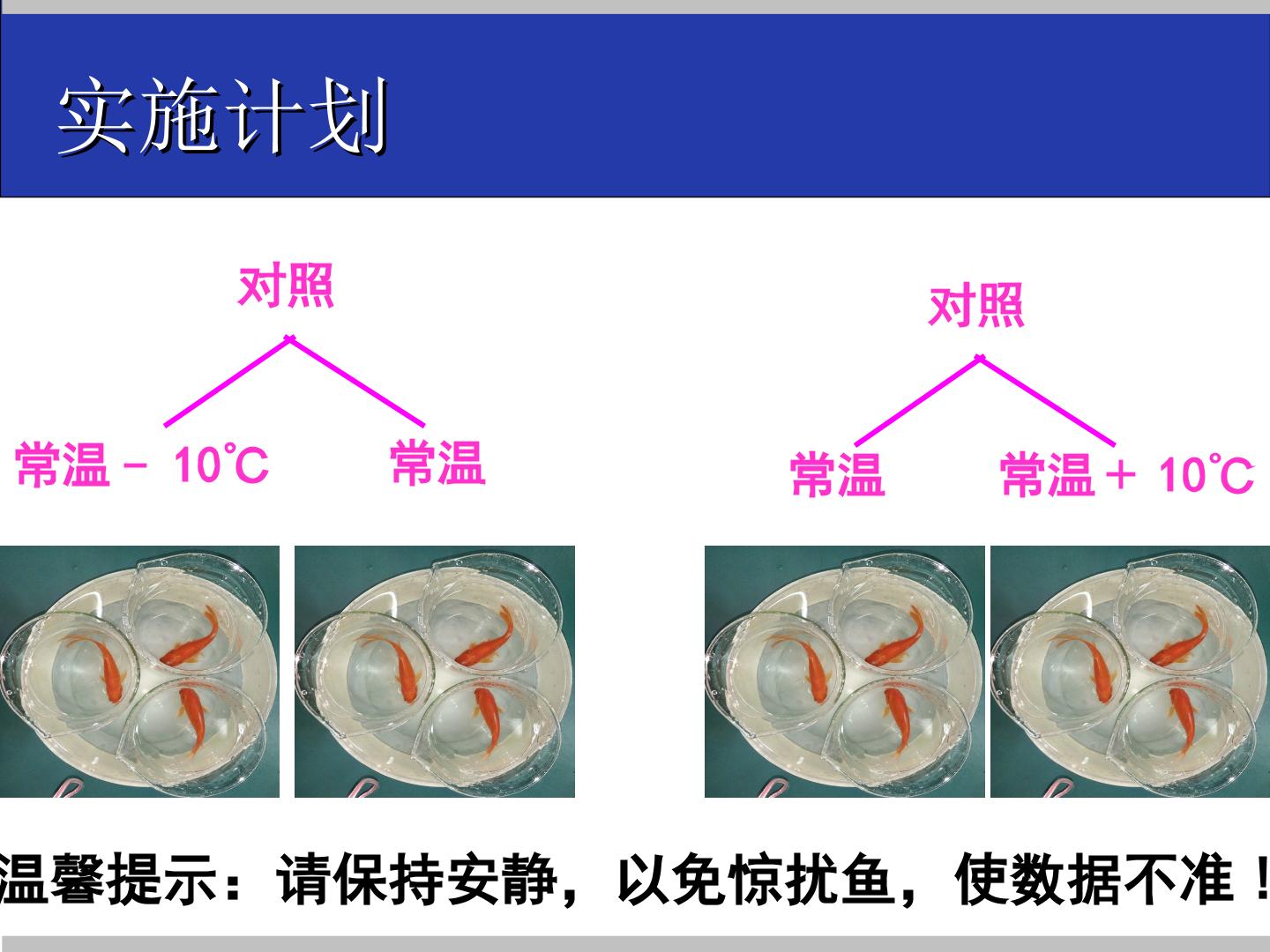 实施计划

对照

常温－ 10℃

常温

对照

常温

常温＋ 10℃

温馨提示：请保持安静，以免惊扰鱼，使数据不准！